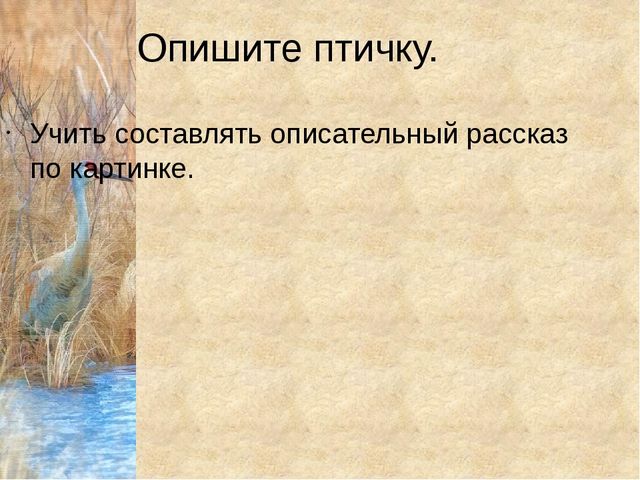 Опишите птичку.

· Учить составлять описательный рассказ по картинке.